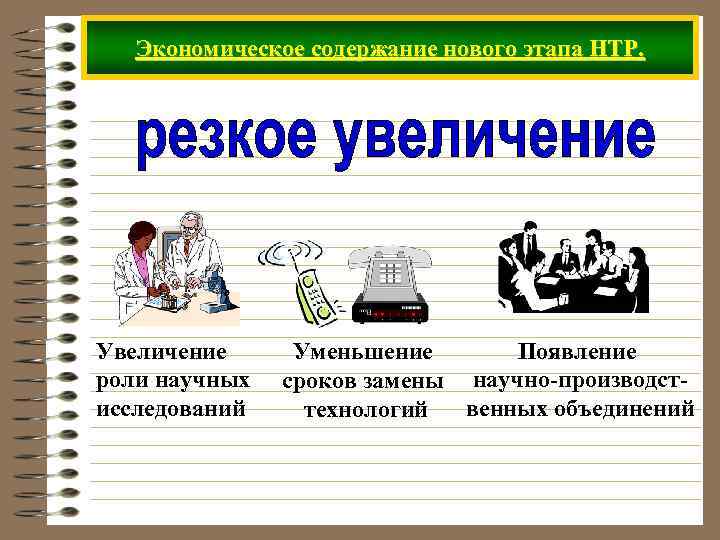 Экономическое содержание нового этапа НТР.

резкое увеличение

Увеличение роли научных исследований

Уменьшение сроков замены технологий

Появление научно-производственных объединений